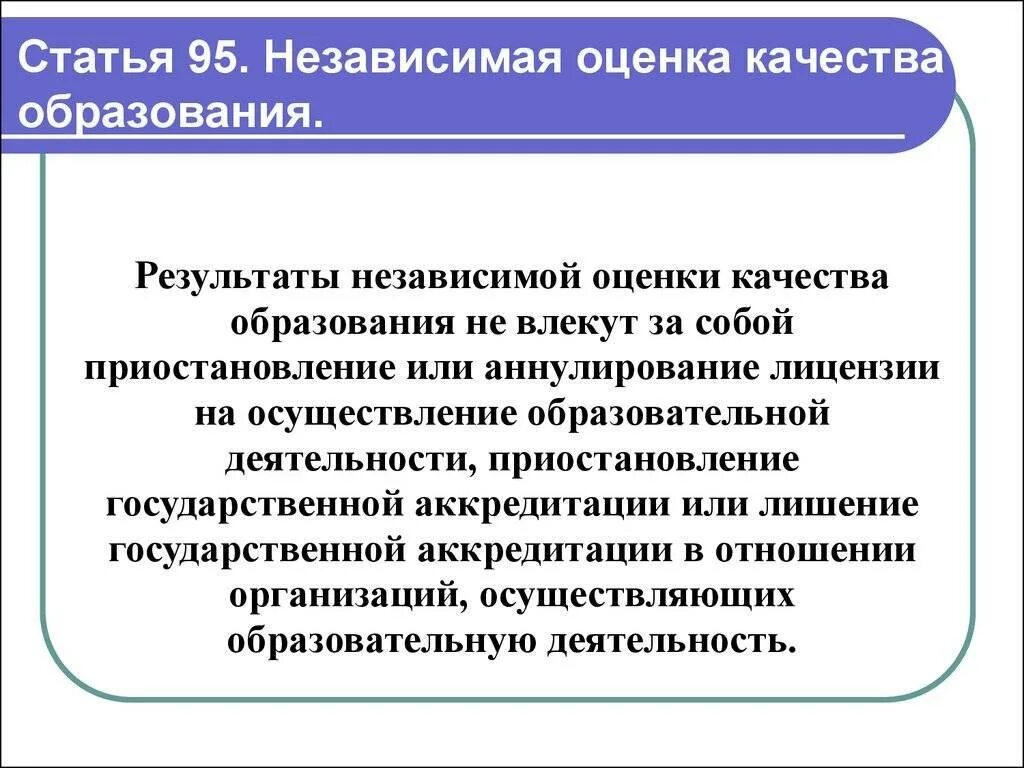 Статья 95. Независимая оценка качества образования.

Результаты независимой оценки качества образования не влекут за собой приостановление или аннулирование лицензии на осуществление образовательной деятельности, приостановление государственной аккредитации или лишение государственной аккредитации в отношении организаций, осуществляющих образовательную деятельность.